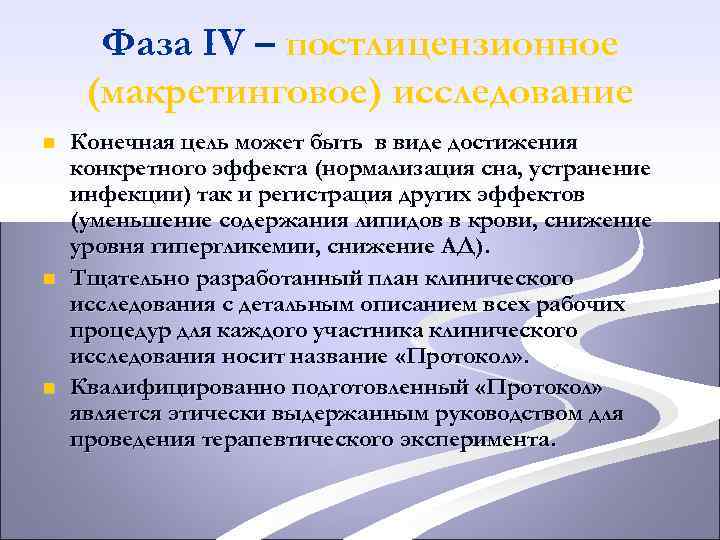 Фаза IV – постлицензионное (макретинговое) исследование

Конечная цель может быть в виде достижения конкретного эффекта (нормализация сна, устранение инфекции) так и регистрация других эффектов (уменьшение содержания липидов в крови, снижение уровня гипергликемии, снижение АД).

Тщательно разработанный план клинического исследования с детальным описанием всех рабочих процедур для каждого участника клинического исследования носит название «Протокол».

Квалифицированно подготовленный «Протокол» является этически выдержанным руководством для проведения терапевтического эксперимента.